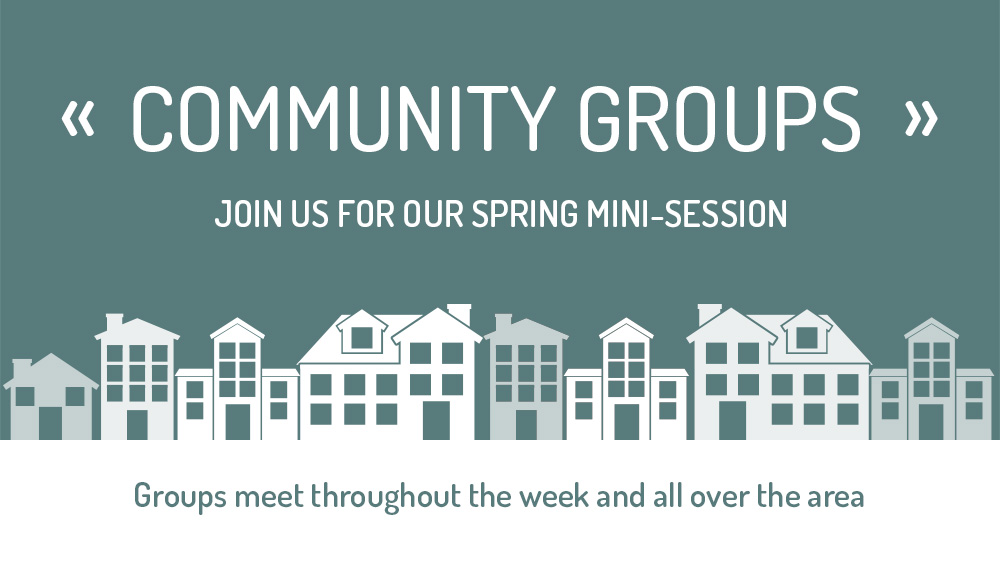 « COMMUNITY GROUPS »

JOIN US FOR OUR SPRING MINI-SESSION

Groups meet throughout the week and all over the area